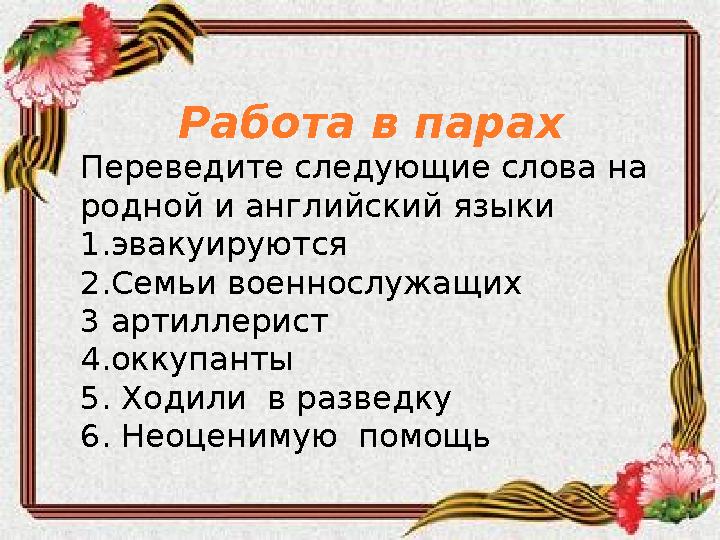 Работа в парах

Переведите следующие слова на родной и английский языки
1.эвакуируются
2.Семьи военнослужащих
3 артиллерист
4.оккупанты
5. Ходили в разведку
6. Неоценимую помощь